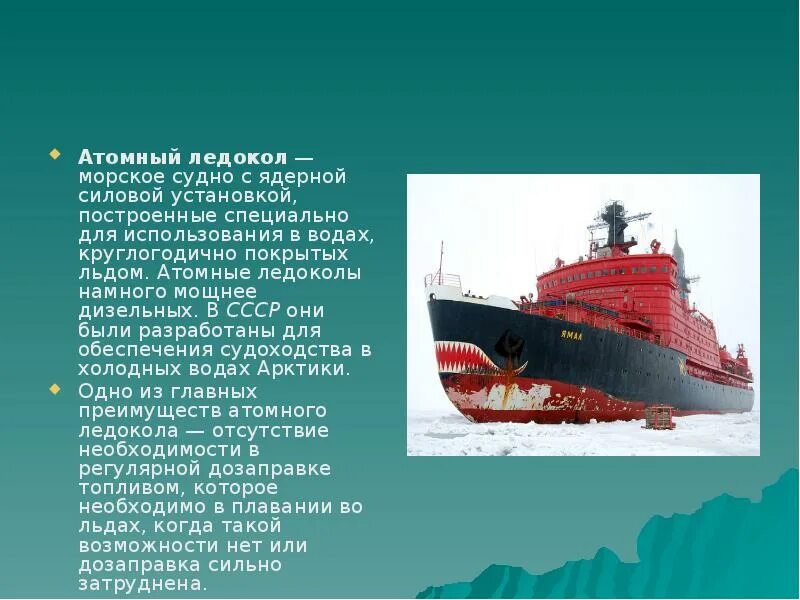 Атомный ледокол — морское судно с ядерной силовой установкой, построенные специально для использования в водах, круглогодично покрытых льдом. Атомные ледоколы намного мощнее дизельных. В СССР они были разработаны для обеспечения судоходства в холодных водах Арктики.

Одно из главных преимуществ атомного ледокола — отсутствие необходимости в регулярной дозаправке топливом, которое необходимо в плавании во льдах, когда такой возможности нет или дозаправка сильно затруднена.

ЯМАЛ